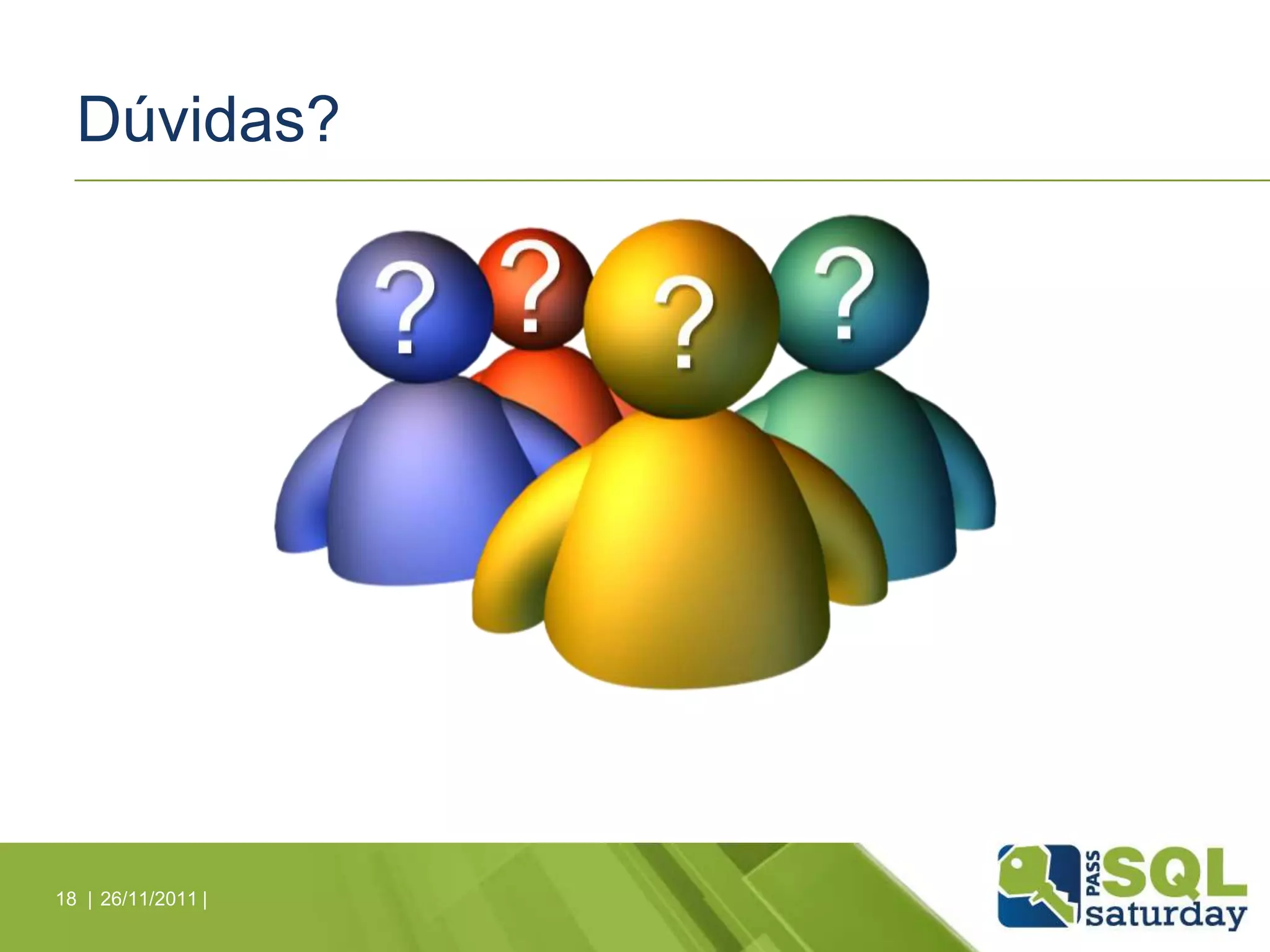 Dúvidas?

?
?
?
?

18 | 26/11/2011 |

PASS SQL saturday